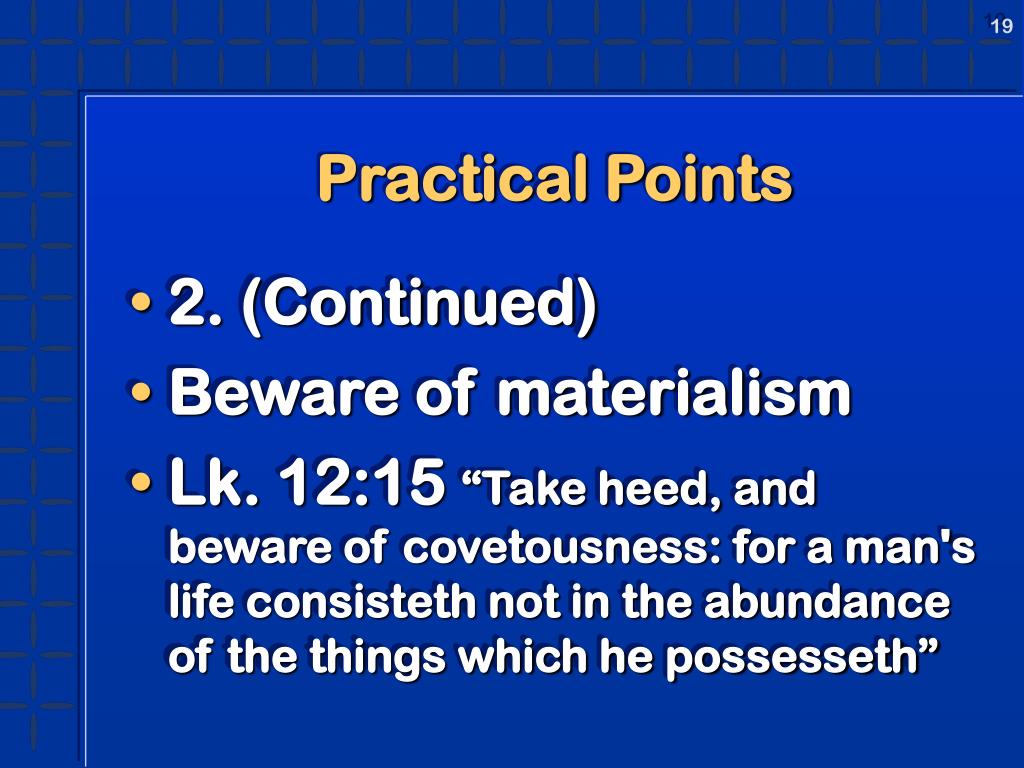 19

Practical Points

• 2. (Continued)
• Beware of materialism
• Lk. 12:15 “Take heed, and beware of covetousness: for a man's life consisteth not in the abundance of the things which he possesseth”